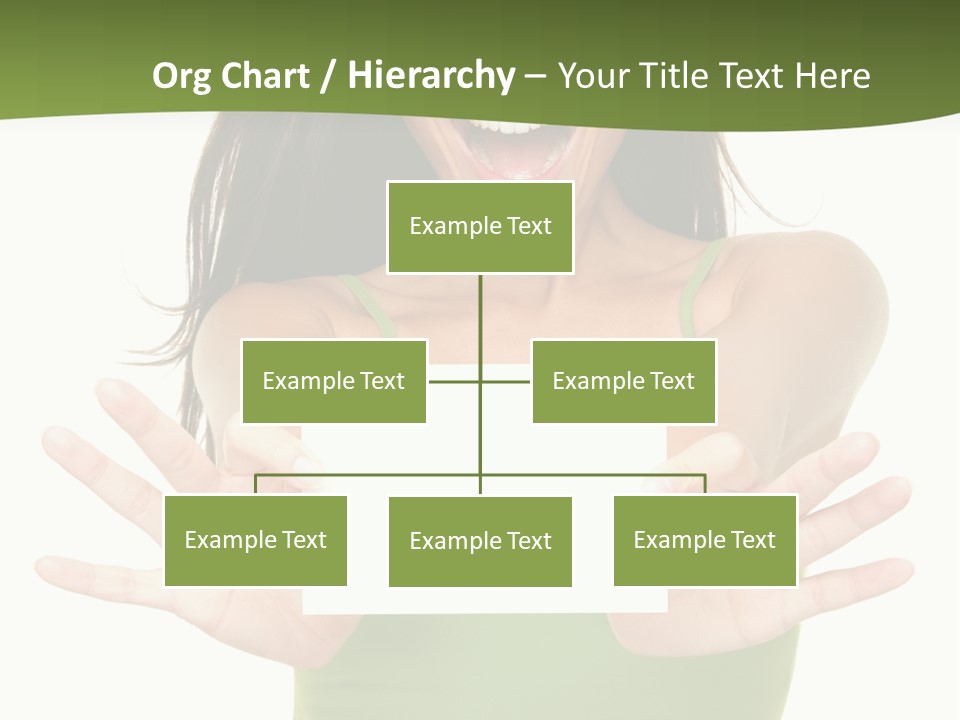 Org Chart / Hierarchy – Your Title Text Here

Example Text

Example Text

Example Text

Example Text

Example Text

Example Text